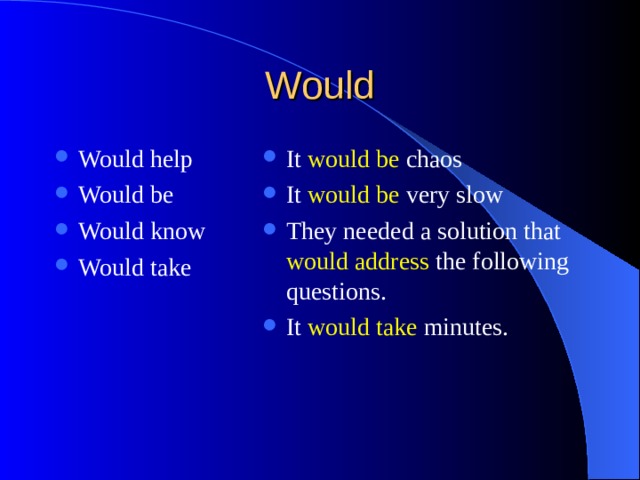 Would

- Would help
- Would be
- Would know
- Would take

- It would be chaos
- It would be very slow
- They needed a solution that would address the following questions.
- It would take minutes.